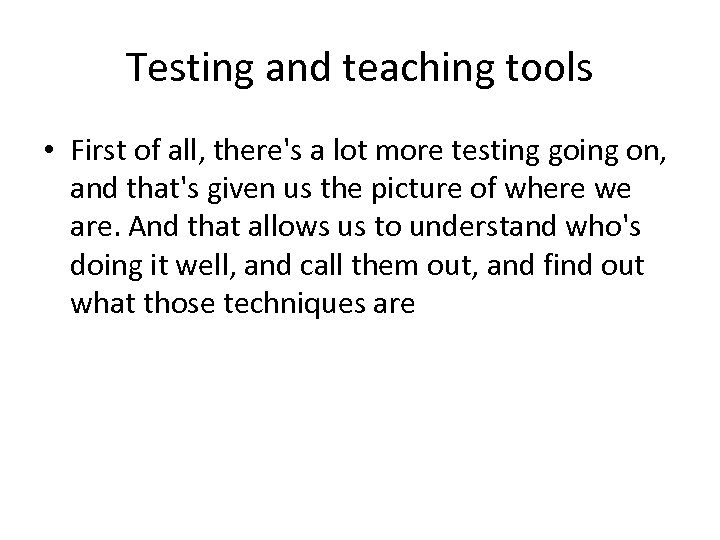 Testing and teaching tools

• First of all, there's a lot more testing going on, and that's given us the picture of where we are. And that allows us to understand who's doing it well, and call them out, and find out what those techniques are